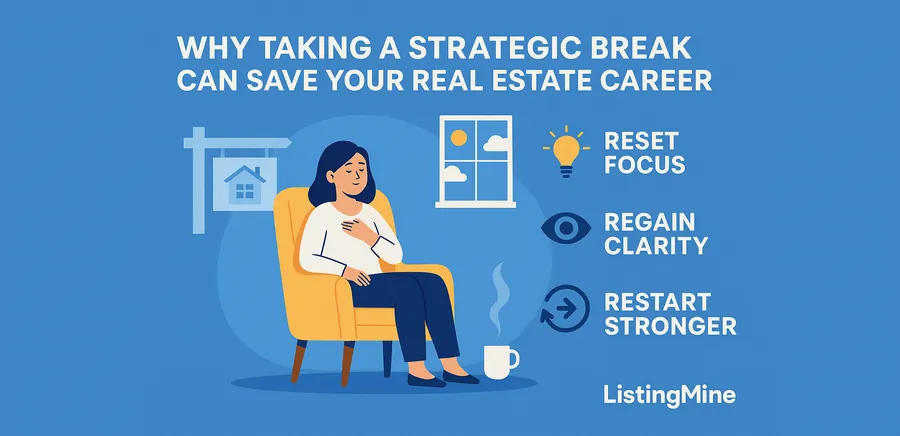 WHY TAKING A STRATEGIC BREAK CAN SAVE YOUR REAL ESTATE CAREER

RESET FOCUS

REGAIN CLARITY

RESTART STRONGER

ListingMine